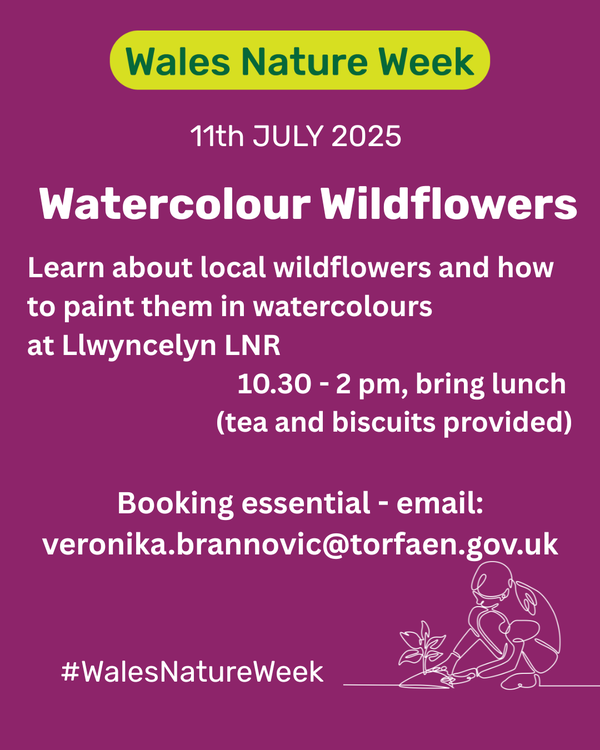 Wales Nature Week

11th JULY 2025

Watercolour Wildflowers

Learn about local wildflowers and how to paint them in watercolours at Llwyncelyn LNR

10.30 - 2 pm, bring lunch
(tea and biscuits provided)

Booking essential - email:
veronika.brannovic@torfaen.gov.uk

#WalesNatureWeek